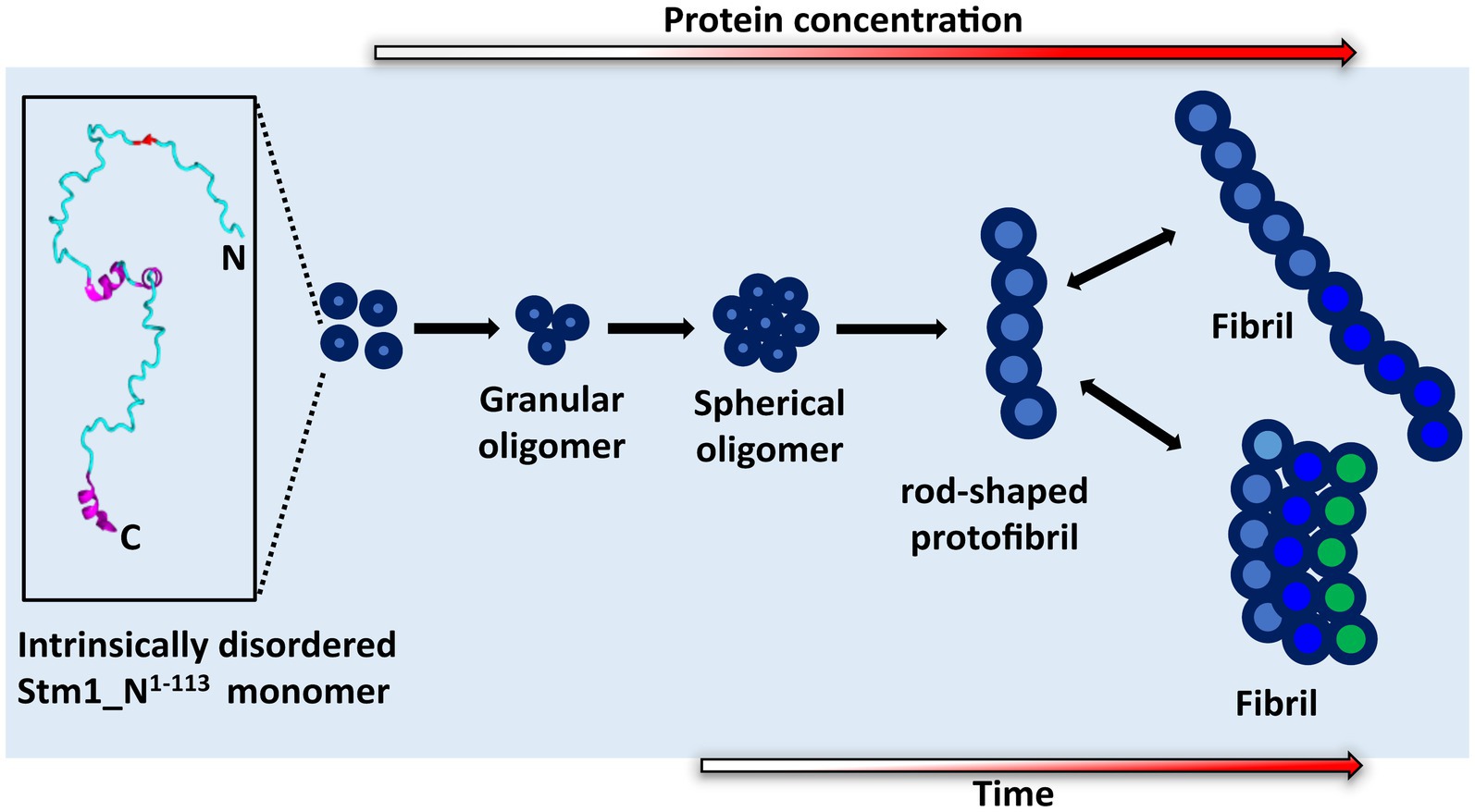 Protein concentration

N

C

Intrinsically disordered Stm1_N$^{1-113}$ monomer

Granular oligomer

Spherical oligomer

rod-shaped protofibril

Fibril

Fibril

Time